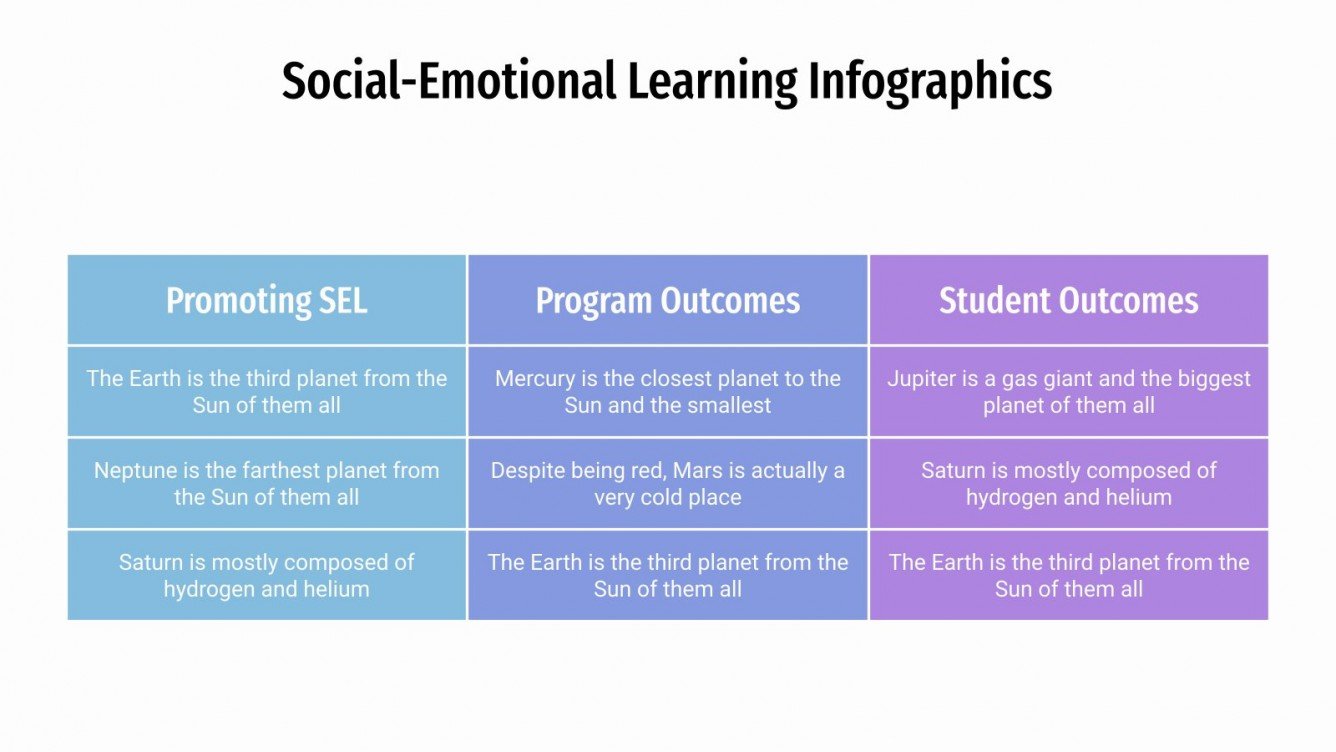 Social-Emotional Learning Infographics

| Promoting SEL | Program Outcomes | Student Outcomes |
|---|---|---|
| The Earth is the third planet from the Sun of them all | Mercury is the closest planet to the Sun and the smallest | Jupiter is a gas giant and the biggest planet of them all |
| Neptune is the farthest planet from the Sun of them all | Despite being red, Mars is actually a very cold place | Saturn is mostly composed of hydrogen and helium |
| Saturn is mostly composed of hydrogen and helium | The Earth is the third planet from the Sun of them all | The Earth is the third planet from the Sun of them all |